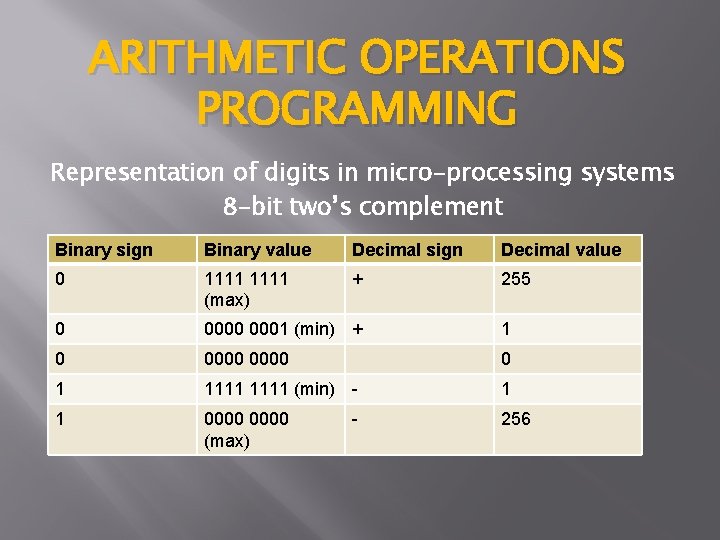 ARITHMETIC OPERATIONS PROGRAMMING

Representation of digits in micro-processing systems
8-bit two's complement

| Binary sign | Binary value | Decimal sign | Decimal value |
|---|---|---|---|
| 0 | 1111 1111 (max) | + | 255 |
| 0 | 0000 0001 (min) | + | 1 |
| 0 | 0000 0000 | | 0 |
| 1 | 1111 1111 (min) | - | 1 |
| 1 | 0000 0000 (max) | - | 256 |